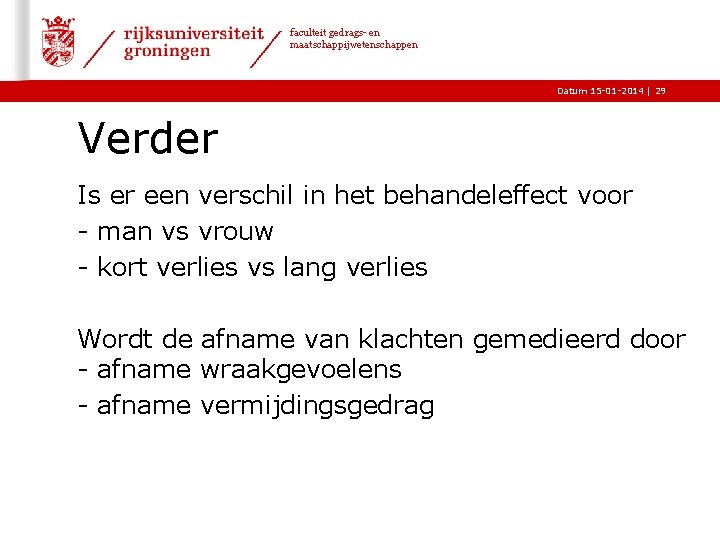 rijksuniversiteit groningen

faculteit gedrags- en maatschappijwetenschappen

Datum 15-01-2014 | 29

Verder

Is er een verschil in het behandeleffect voor
- man vs vrouw
- kort verlies vs lang verlies

Wordt de afname van klachten gemedieerd door
- afname wraakgevoelens
- afname vermijdingsgedrag